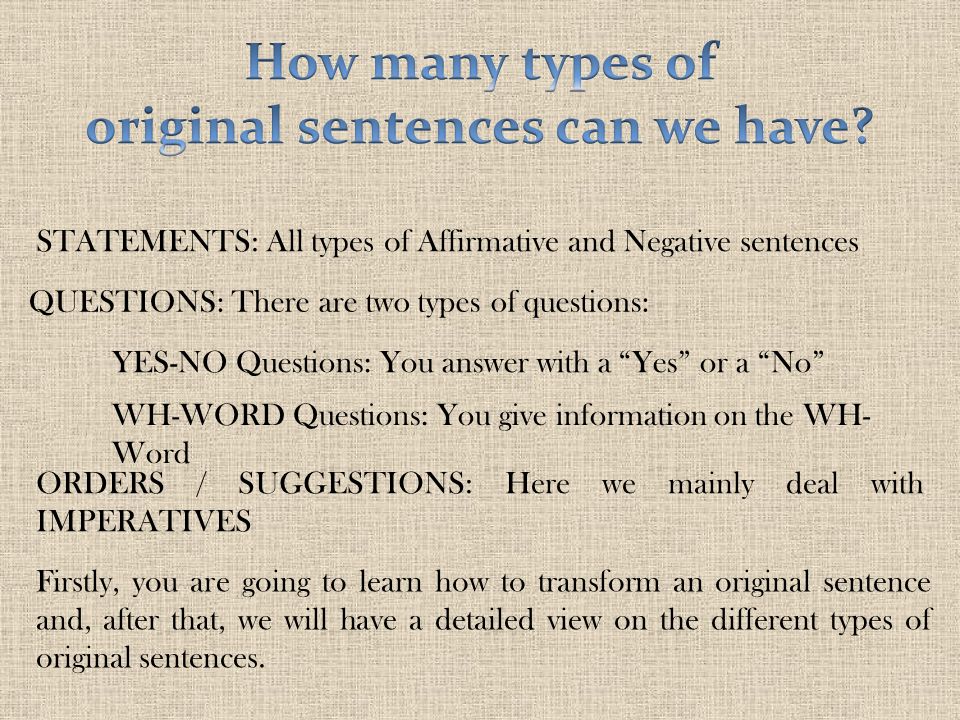 How many types of original sentences can we have?

STATEMENTS: All types of Affirmative and Negative sentences

QUESTIONS: There are two types of questions:

YES-NO Questions: You answer with a “Yes” or a “No”

WH-WORD Questions: You give information on the WH-Word

ORDERS / SUGGESTIONS: Here we mainly deal with IMPERATIVES

Firstly, you are going to learn how to transform an original sentence and, after that, we will have a detailed view on the different types of original sentences.